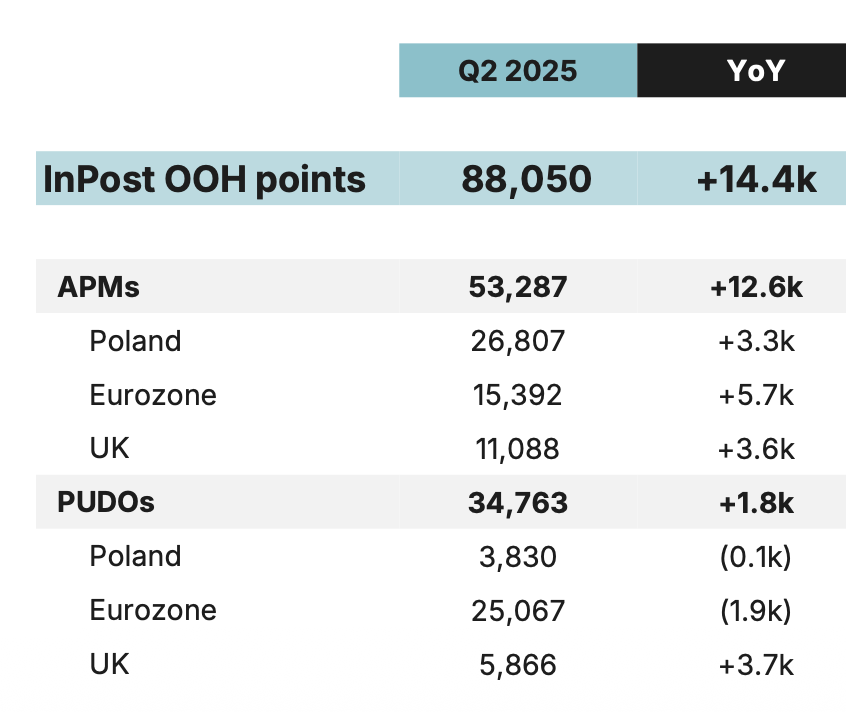 | | Q2 2025 | YoY |
|---|---|---|
| InPost OOH points | 88,050 | +14.4k |
| APMs | 53,287 | +12.6k |
| Poland | 26,807 | +3.3k |
| Eurozone | 15,392 | +5.7k |
| UK | 11,088 | +3.6k |
| PUDOs | 34,763 | +1.8k |
| Poland | 3,830 | (0.1k) |
| Eurozone | 25,067 | (1.9k) |
| UK | 5,866 | +3.7k |